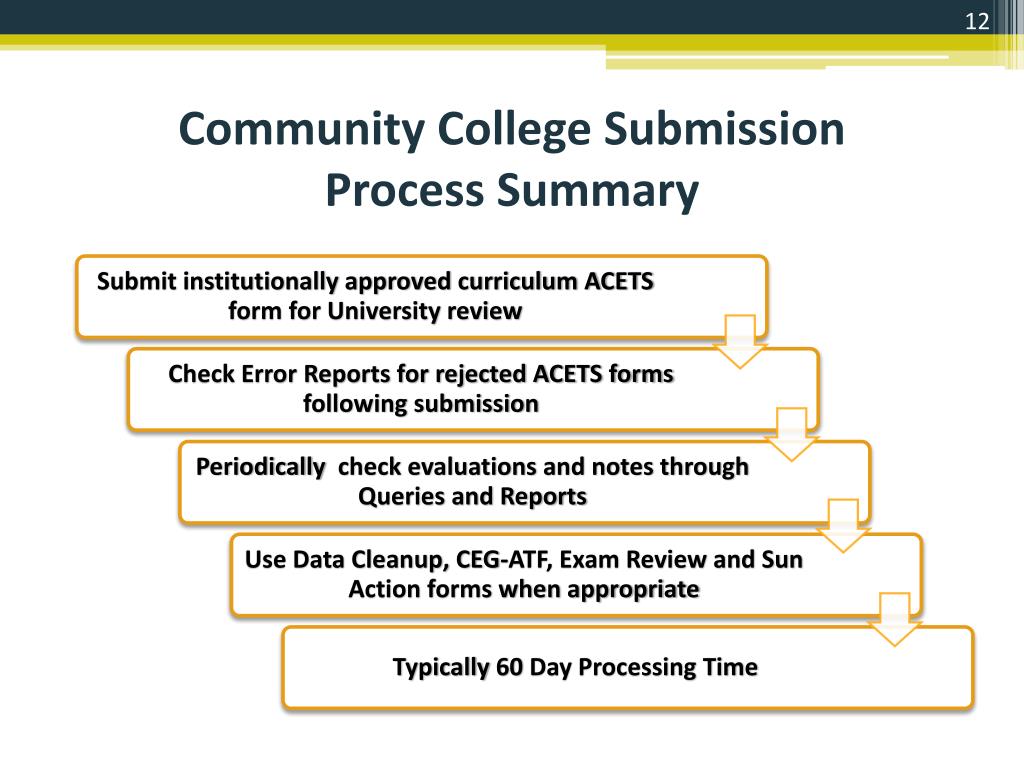 12

Community College Submission Process Summary

Submit institutionally approved curriculum ACETS form for University review

Check Error Reports for rejected ACETS forms following submission

Periodically check evaluations and notes through Queries and Reports

Use Data Cleanup, CEG-ATF, Exam Review and Sun Action forms when appropriate

Typically 60 Day Processing Time